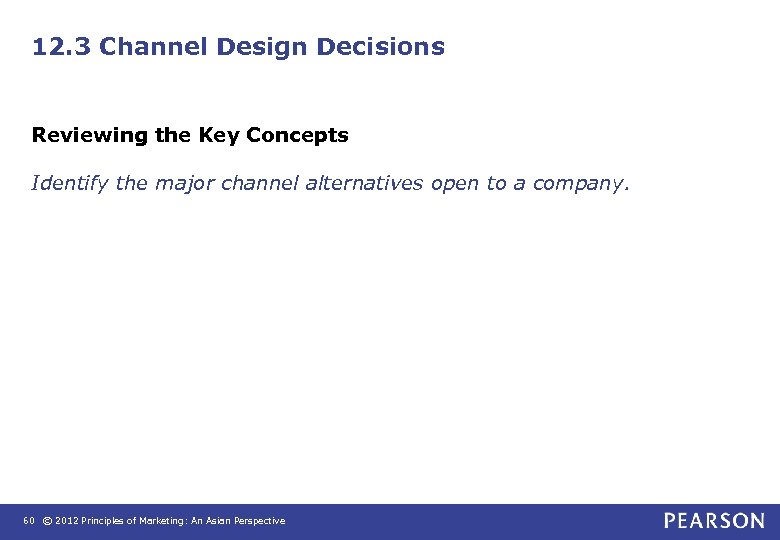 12.3 Channel Design Decisions

Reviewing the Key Concepts

Identify the major channel alternatives open to a company.

60 © 2012 Principles of Marketing: An Asian Perspective

PEARSON